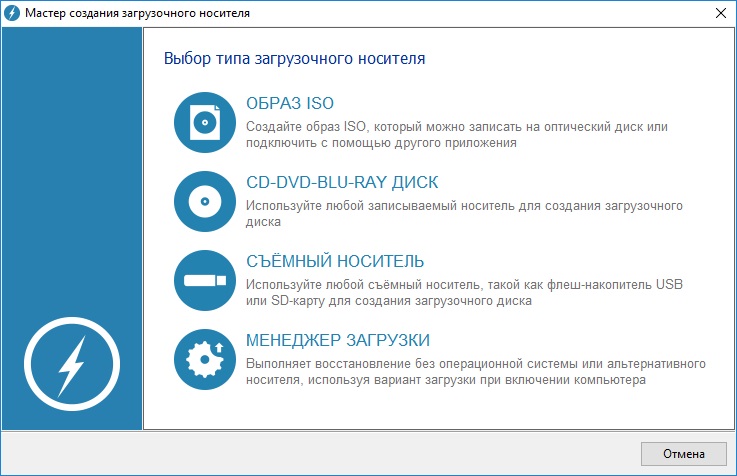 Мастер создания загрузочного носителя

Выбор типа загрузочного носителя

ОБРАЗ ISO
Создайте образ ISO, который можно записать на оптический диск или подключить с помощью другого приложения

CD-DVD-BLU-RAY ДИСК
Используйте любой записываемый носитель для создания загрузочного диска

СЪЁМНЫЙ НОСИТЕЛЬ
Используйте любой съёмный носитель, такой как флеш-накопитель USB или SD-карту для создания загрузочного диска

МЕНЕДЖЕР ЗАГРУЗКИ
Выполняет восстановление без операционной системы или альтернативного носителя, используя вариант загрузки при включении компьютера

Отмена